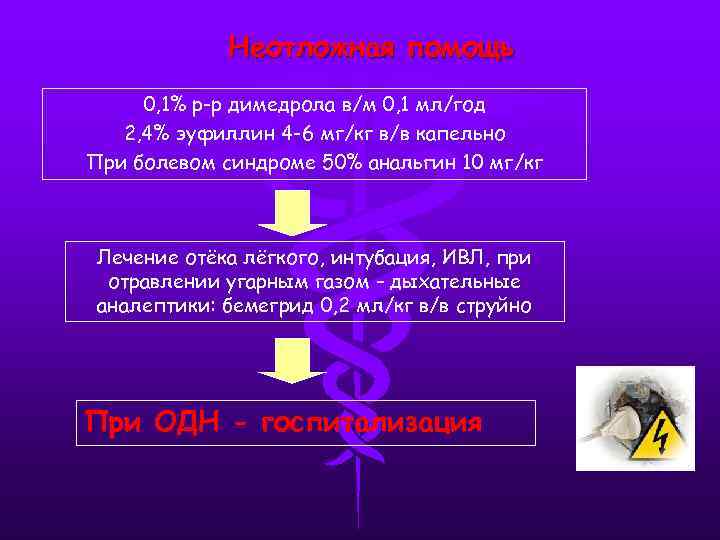 Неотложная помощь

0,1% р-р димедрола в/м 0,1 мл/год
2,4% эуфиллин 4-6 мг/кг в/в капельно
При болевом синдроме 50% анальгин 10 мг/кг

Лечение отёка лёгкого, интубация, ИВЛ, при отравлении угарным газом – дыхательные аналептики: бемегрид 0,2 мл/кг в/в струйно

При ОДН - госпитализация